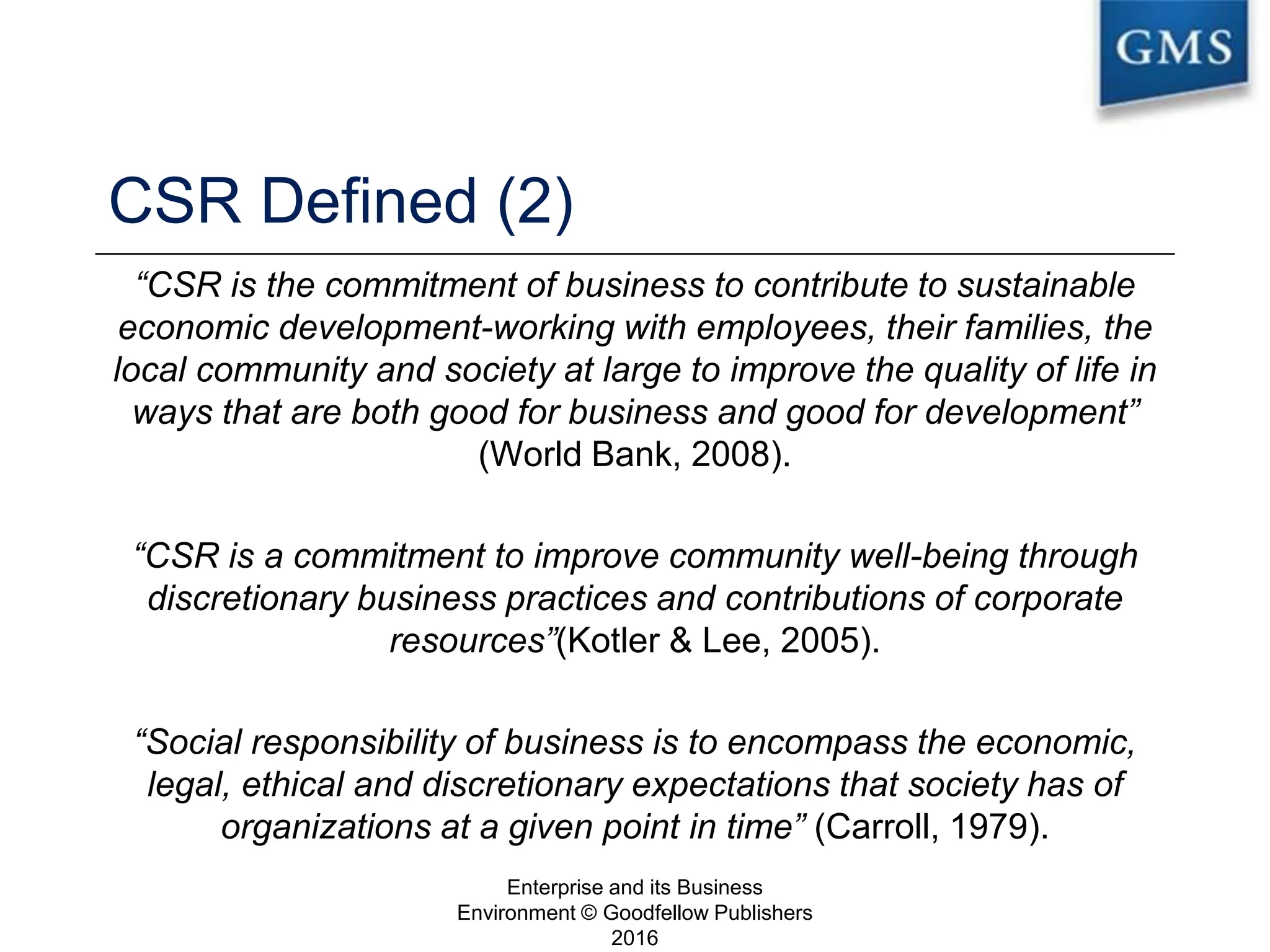 GMS

CSR Defined (2)

“CSR is the commitment of business to contribute to sustainable economic development-working with employees, their families, the local community and society at large to improve the quality of life in ways that are both good for business and good for development” (World Bank, 2008).

“CSR is a commitment to improve community well-being through discretionary business practices and contributions of corporate resources”(Kotler & Lee, 2005).

“Social responsibility of business is to encompass the economic, legal, ethical and discretionary expectations that society has of organizations at a given point in time” (Carroll, 1979).

Enterprise and its Business Environment © Goodfellow Publishers 2016